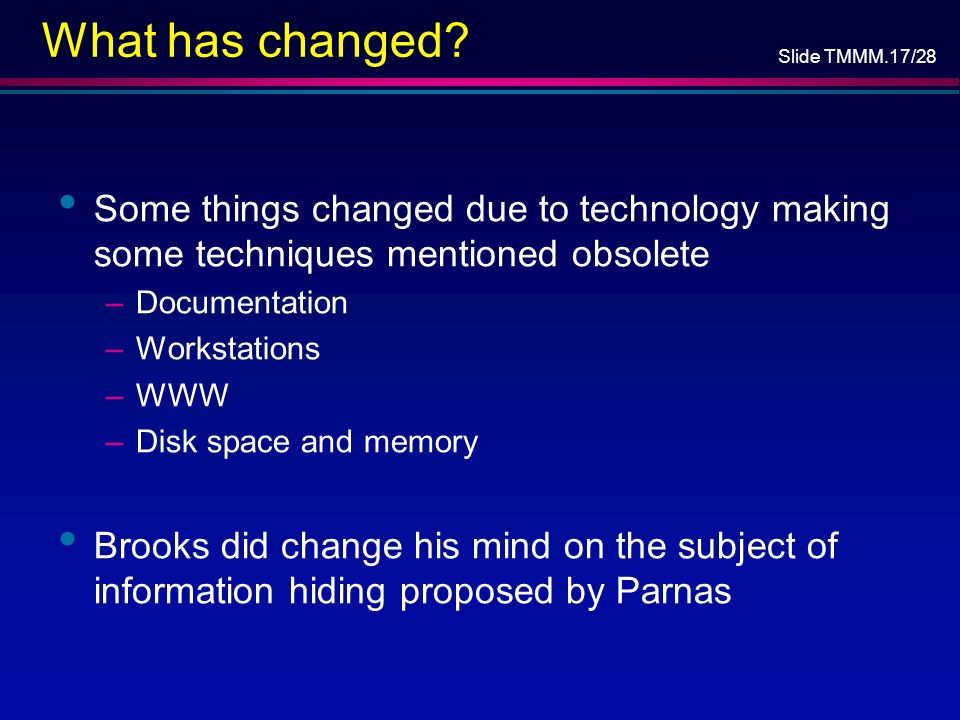 What has changed?

Slide TMMM.17/28

• Some things changed due to technology making some techniques mentioned obsolete
– Documentation
– Workstations
– WWW
– Disk space and memory

• Brooks did change his mind on the subject of information hiding proposed by Parnas